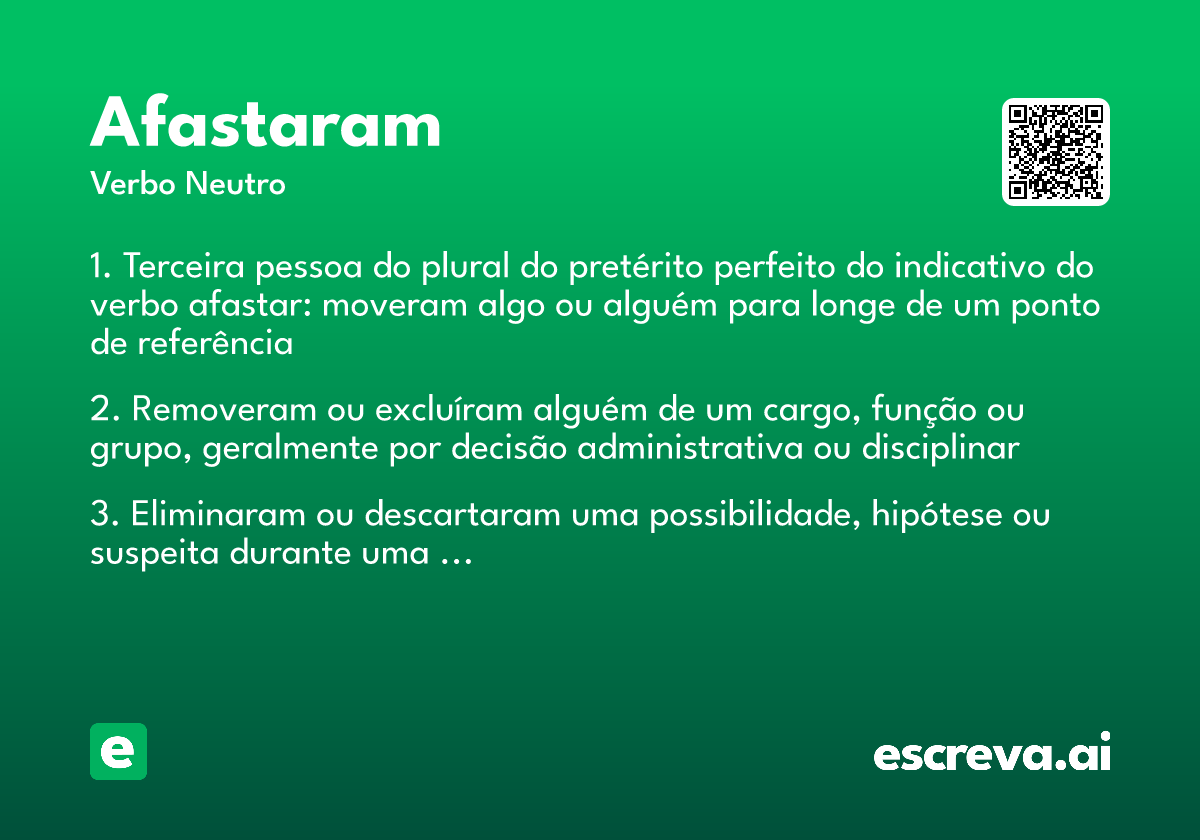 Afastaram
Verbo Neutro

1. Terceira pessoa do plural do pretérito perfeito do indicativo do verbo afastar: moveram algo ou alguém para longe de um ponto de referência

2. Removeram ou excluíram alguém de um cargo, função ou grupo, geralmente por decisão administrativa ou disciplinar

3. Eliminaram ou descartaram uma possibilidade, hipótese ou suspeita durante uma ...

e

escreva.ai